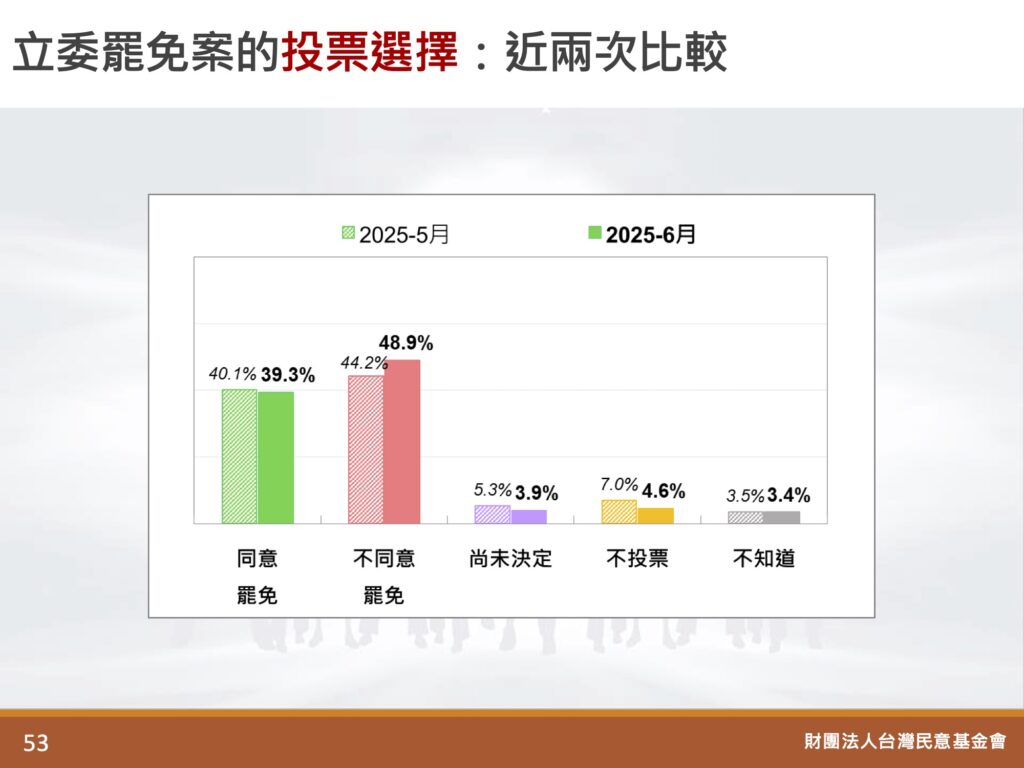 立委罷免案的投票選擇：近兩次比較

2025-5月
2025-6月

40.1% 39.3%
44.2% 48.9%
5.3% 3.9%
7.0% 4.6%
3.5% 3.4%

同意罷免
不同意罷免
尚未決定
不投票
不知道

53
財團法人台灣民意基金會